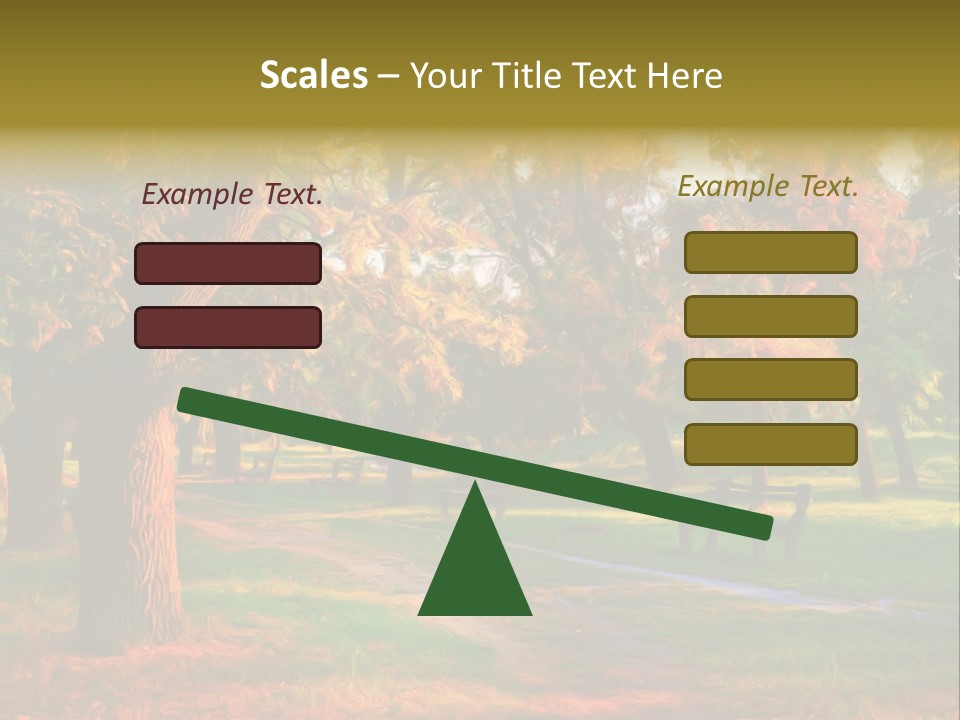 Scales – Your Title Text Here

Example Text.

Example Text.